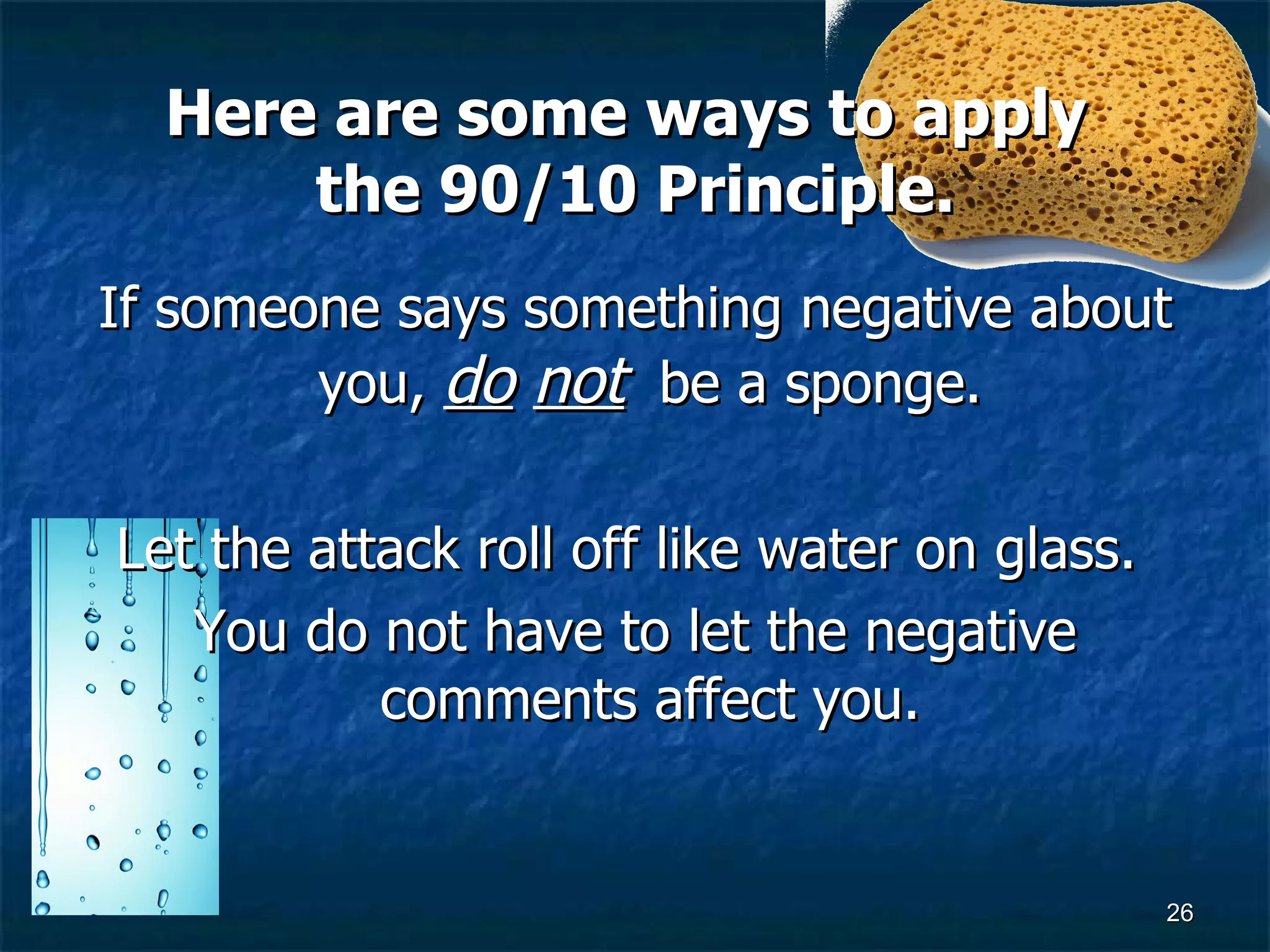 Here are some ways to apply the 90/10 Principle.

If someone says something negative about you, do not be a sponge.

Let the attack roll off like water on glass.

You do not have to let the negative comments affect you.

26